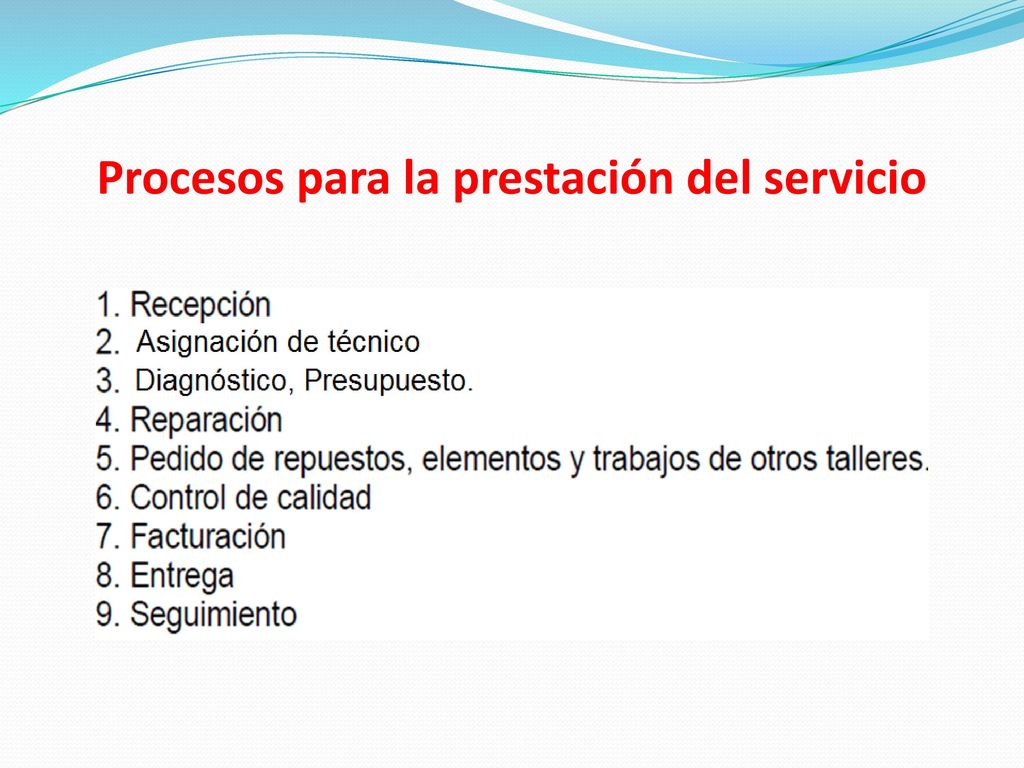 Procesos para la prestación del servicio

1. Recepción
2. Asignación de técnico
3. Diagnóstico, Presupuesto.
4. Reparación
5. Pedido de repuestos, elementos y trabajos de otros talleres.
6. Control de calidad
7. Facturación
8. Entrega
9. Seguimiento